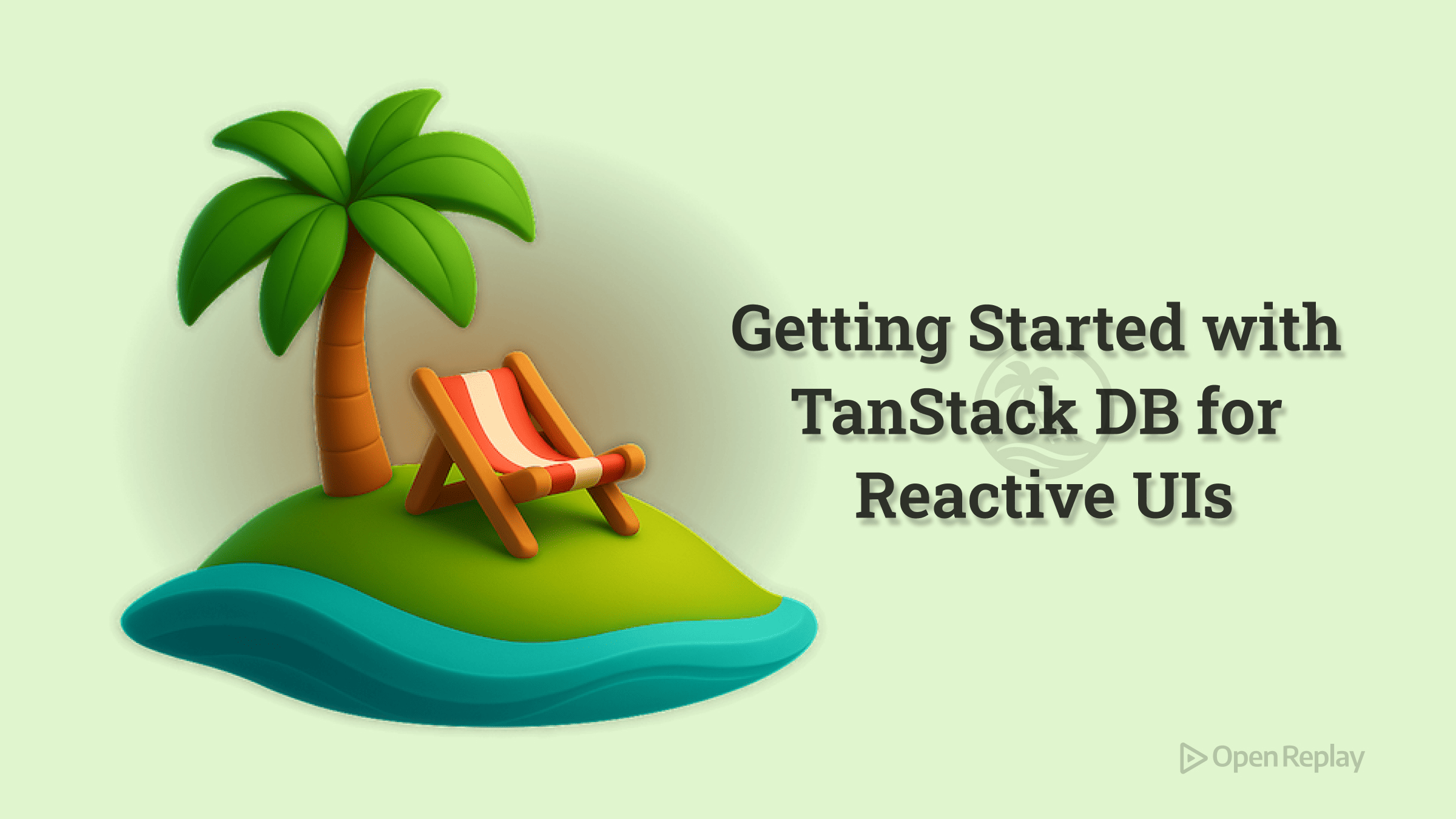 Getting Started with TanStack DB for Reactive UIs

OpenReplay